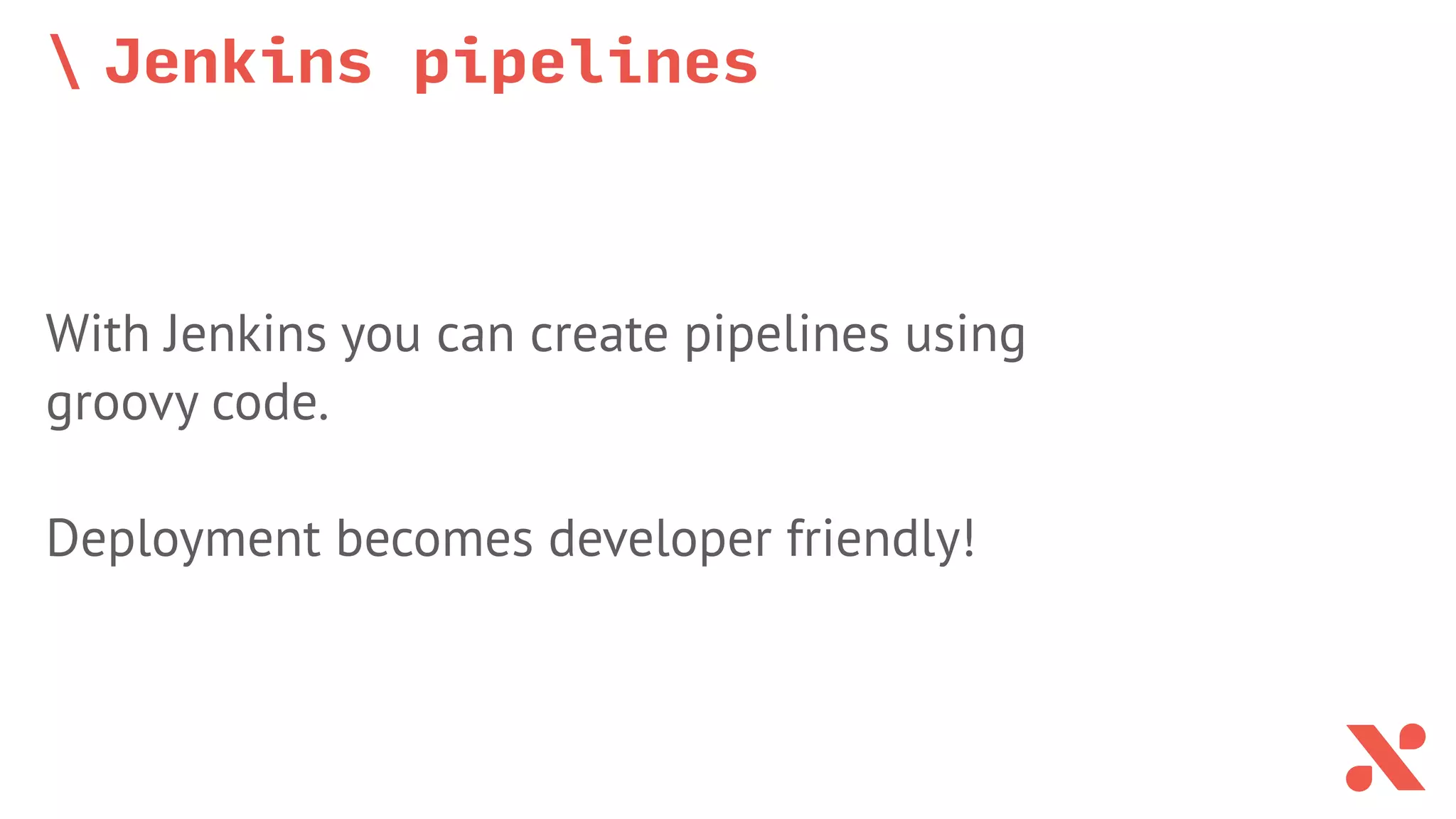 \ Jenkins pipelines

With Jenkins you can create pipelines using groovy code.

Deployment becomes developer friendly!